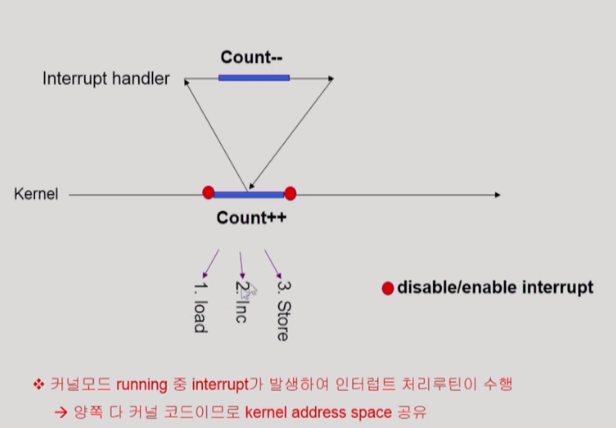 Count--

Interrupt handler

Kernel

Count++

1. load

2. Inc

3. Store

disable/enable interrupt

❖ 커널모드 running 중 interrupt가 발생하여 인터럽트 처리루틴이 수행

→ 양쪽 다 커널 코드이므로 kernel address space 공유